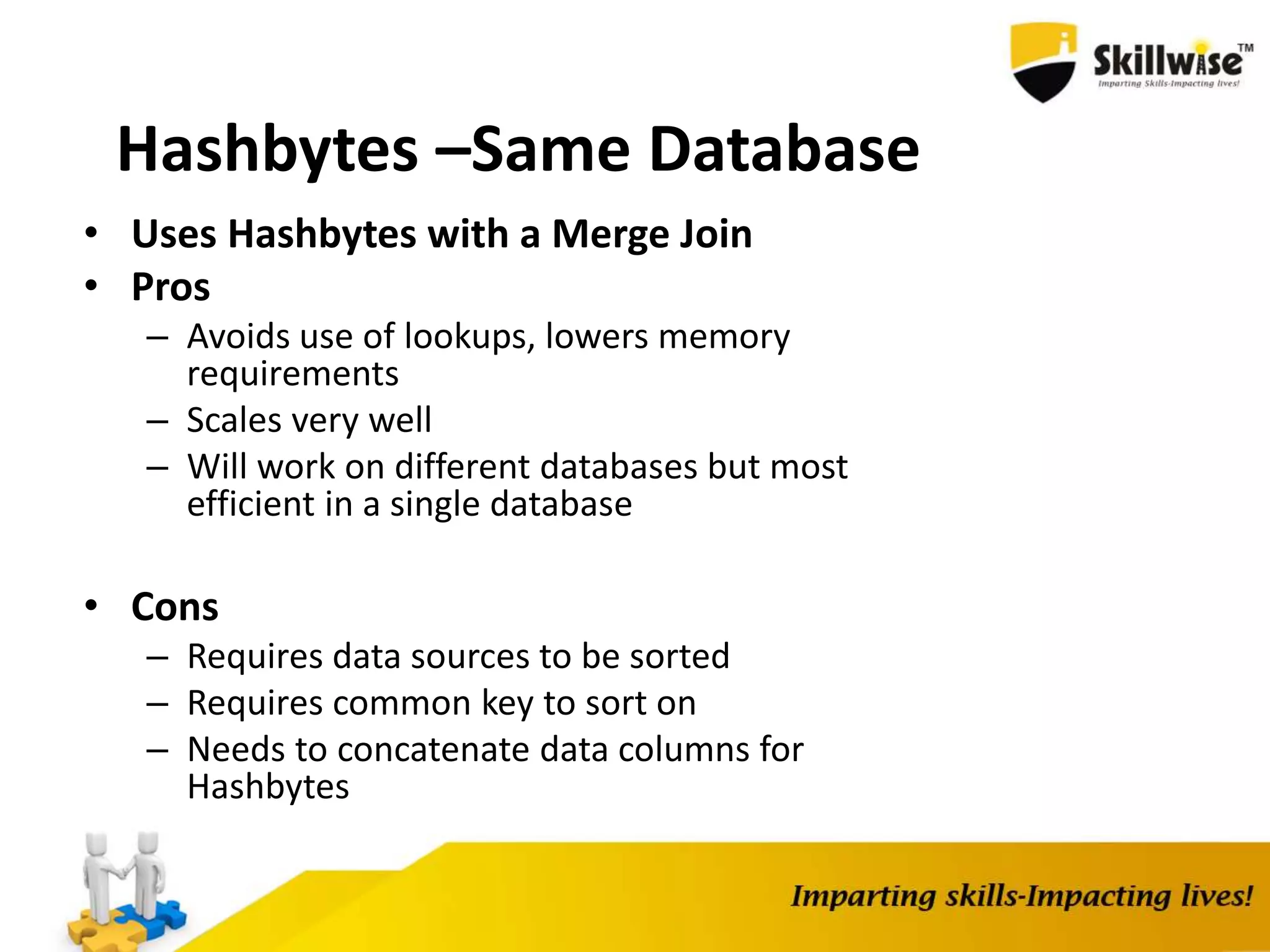 Skillwise™
Imparting Skills-Impacting lives!

Hashbytes –Same Database

• Uses Hashbytes with a Merge Join
• Pros
– Avoids use of lookups, lowers memory requirements
– Scales very well
– Will work on different databases but most efficient in a single database

• Cons
– Requires data sources to be sorted
– Requires common key to sort on
– Needs to concatenate data columns for Hashbytes

Imparting skills-Impacting lives!